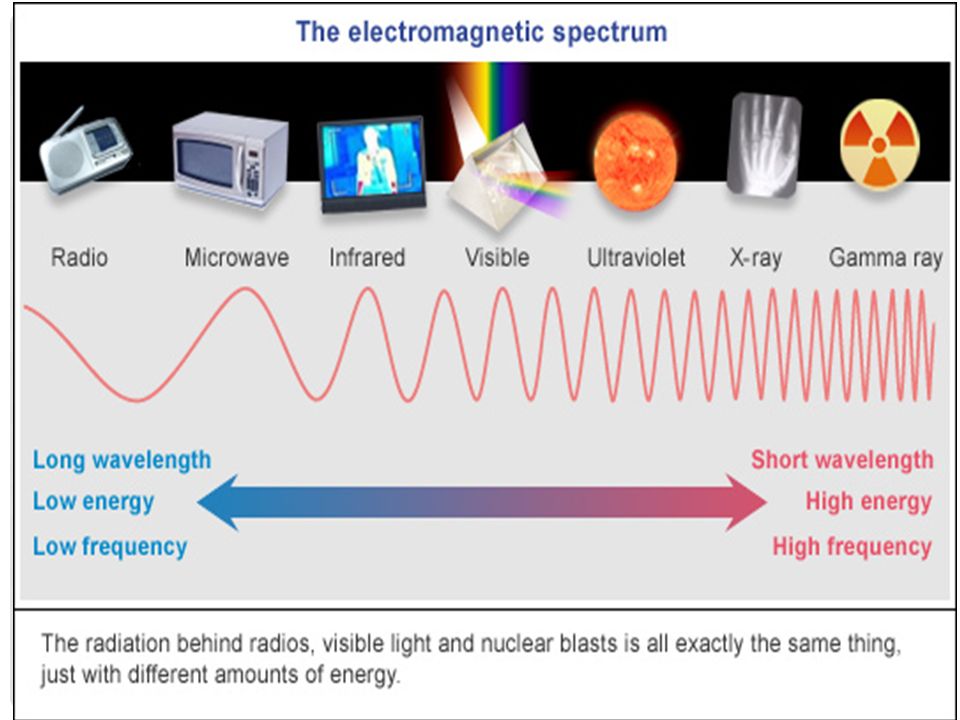 The electromagnetic spectrum

Radio Microwave Infrared Visible Ultraviolet X-ray Gamma ray

Long wavelength
Low energy
Low frequency

Short wavelength
High energy
High frequency

The radiation behind radios, visible light and nuclear blasts is all exactly the same thing, just with different amounts of energy.